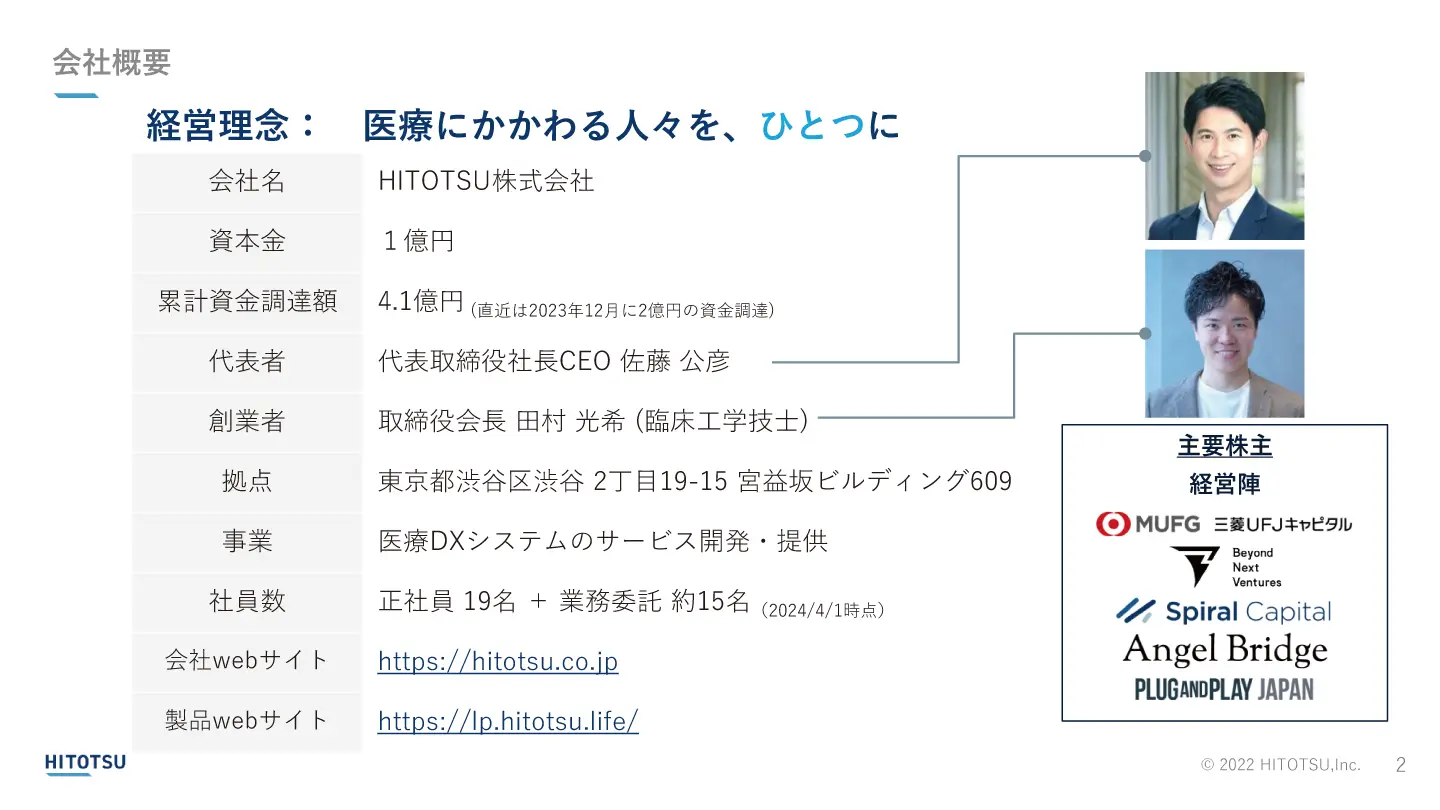 会社概要

経営理念：　医療にかかわる人々を、ひとつに

| 会社名 | HITOTSU株式会社 |
|---|---|
| 資本金 | １億円 |
| 累計資金調達額 | 4.1億円 (直近は2023年12月に2億円の資金調達) |
| 代表者 | 代表取締役社長CEO 佐藤 公彦 |
| 創業者 | 取締役会長 田村 光希 (臨床工学技士) |
| 拠点 | 東京都渋谷区渋谷 2丁目19-15 宮益坂ビルディング609 |
| 事業 | 医療DXシステムのサービス開発・提供 |
| 社員数 | 正社員 19名 ＋ 業務委託 約15名 (2024/4/1時点) |
| 会社webサイト | https://hitotsu.co.jp |
| 製品webサイト | https://lp.hitotsu.life/ |

主要株主
経営陣
MUFG 三菱UFJキャピタル
Beyond Next Ventures
Spiral Capital
Angel Bridge
PLUG AND PLAY JAPAN

HITOTSU

© 2022 HITOTSU,Inc. 2